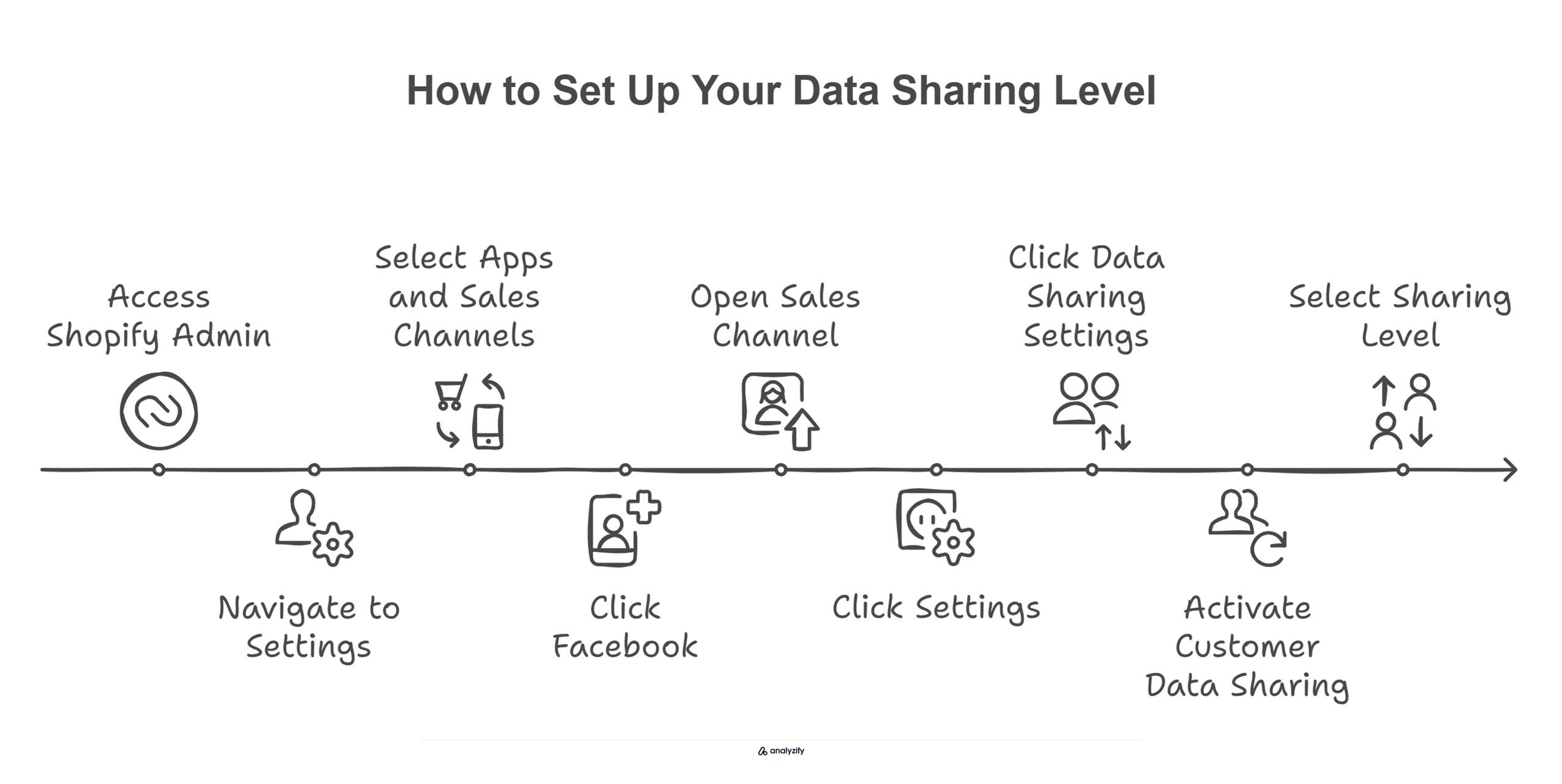 How to Set Up Your Data Sharing Level

Access Shopify Admin

Navigate to Settings

Select Apps and Sales Channels

Click Facebook

Open Sales Channel

Click Settings

Click Data Sharing Settings

Activate Customer Data Sharing

Select Sharing Level

analyzify